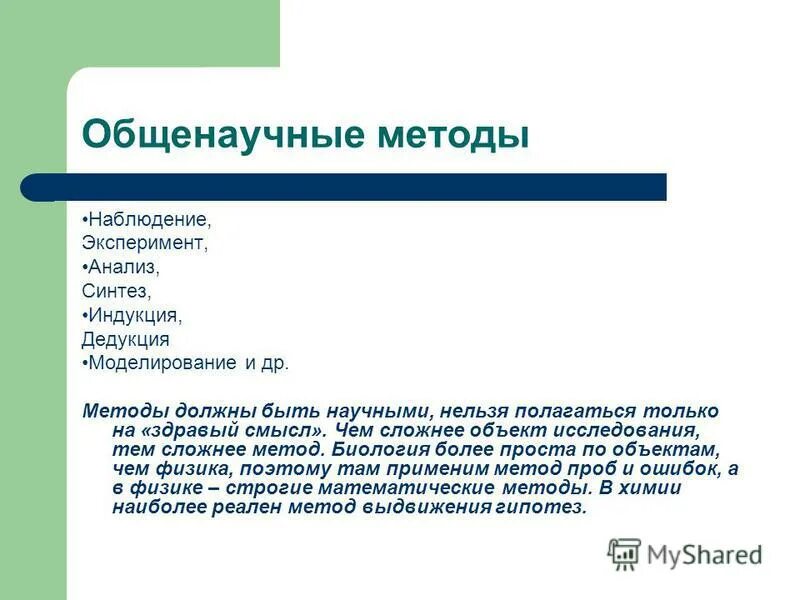 Общенаучные методы

•Наблюдение,
Эксперимент,
•Анализ,
Синтез,
•Индукция,
Дедукция
•Моделирование и др.

Методы должны быть научными, нельзя полагаться только на «здравый смысл». Чем сложнее объект исследования, тем сложнее метод. Биология более проста по объектам, чем физика, поэтому там применим метод проб и ошибок, а в физике – строгие математические методы. В химии наиболее реален метод выдвижения гипотез.

MyShared